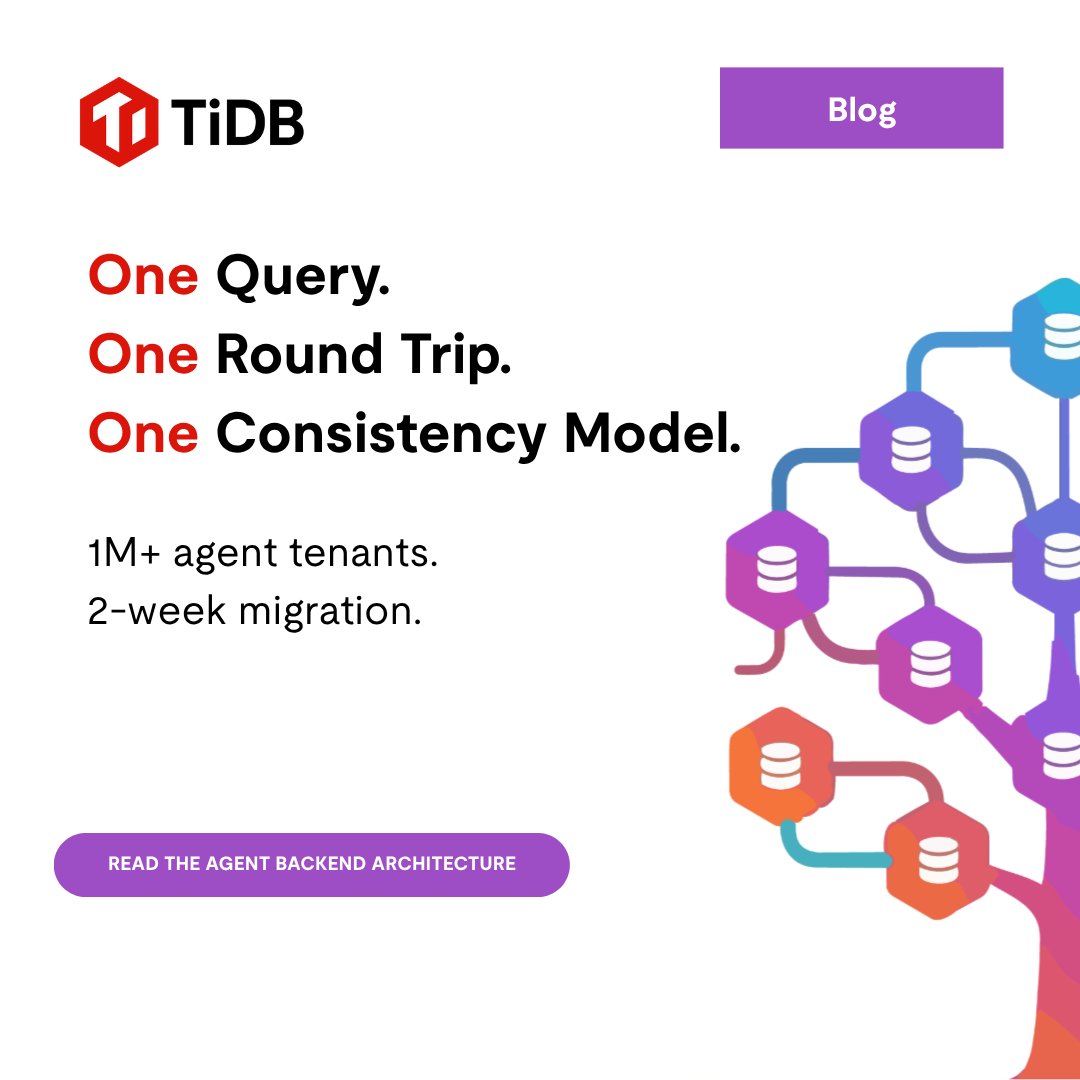 TiDB

Blog

One Query.
One Round Trip.
One Consistency Model.

1M+ agent tenants.
2-week migration.

READ THE AGENT BACKEND ARCHITECTURE